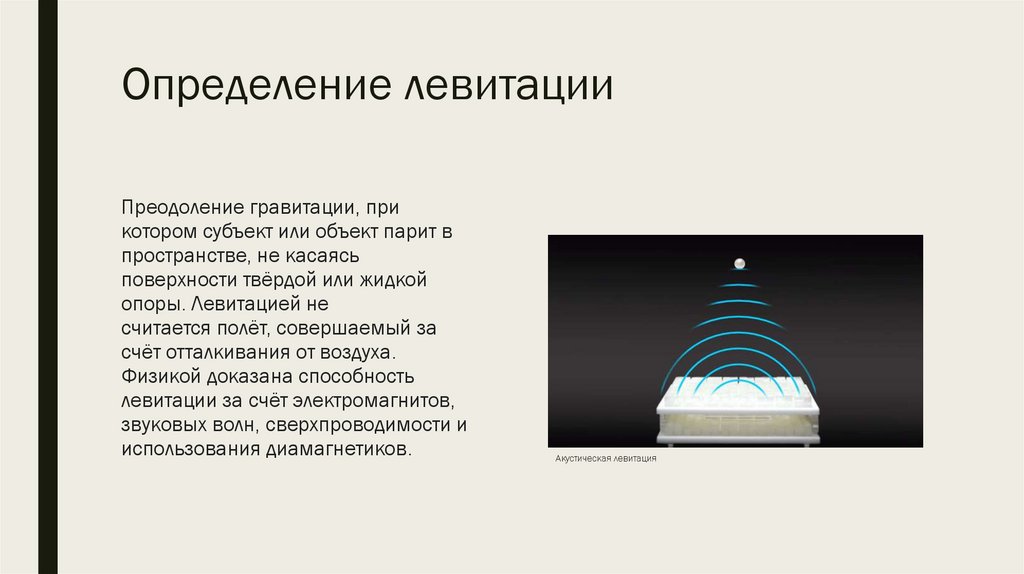 Определение левитации

Преодоление гравитации, при котором субъект или объект парит в пространстве, не касаясь поверхности твёрдой или жидкой опоры. Левитацией не считается полёт, совершаемый за счёт отталкивания от воздуха. Физикой доказана способность левитации за счёт электромагнитов, звуковых волн, сверхпроводимости и использования диамагнетиков.

Акустическая левитация